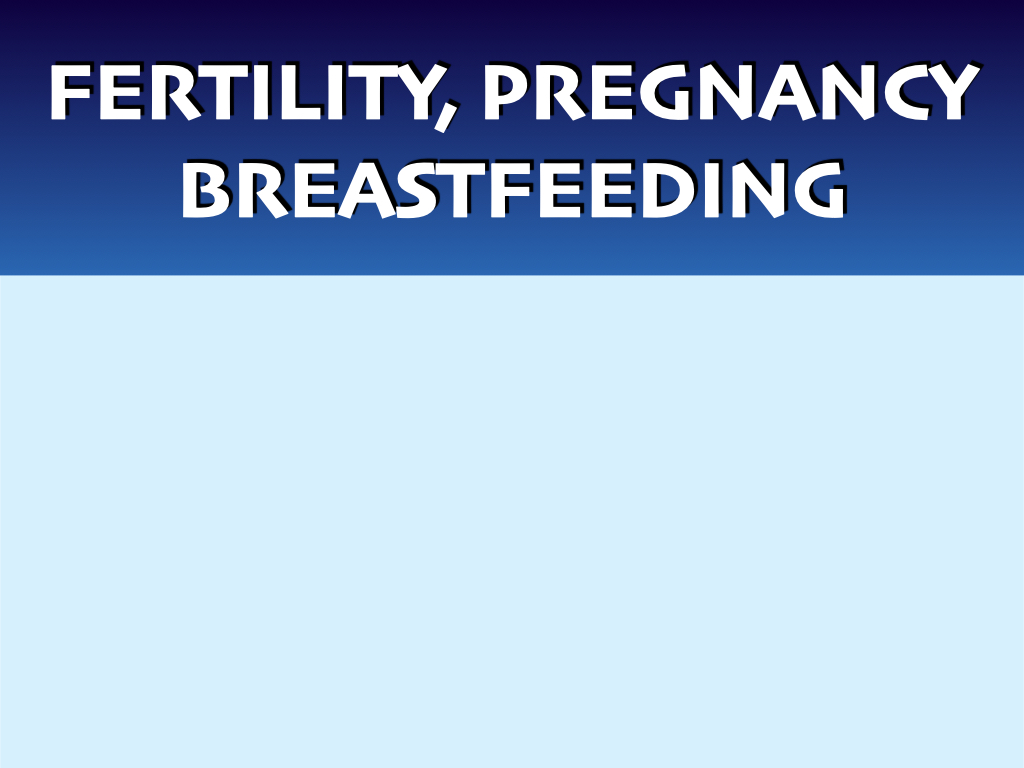 FERTILITY, PREGNANCY
BREASTFEEDING